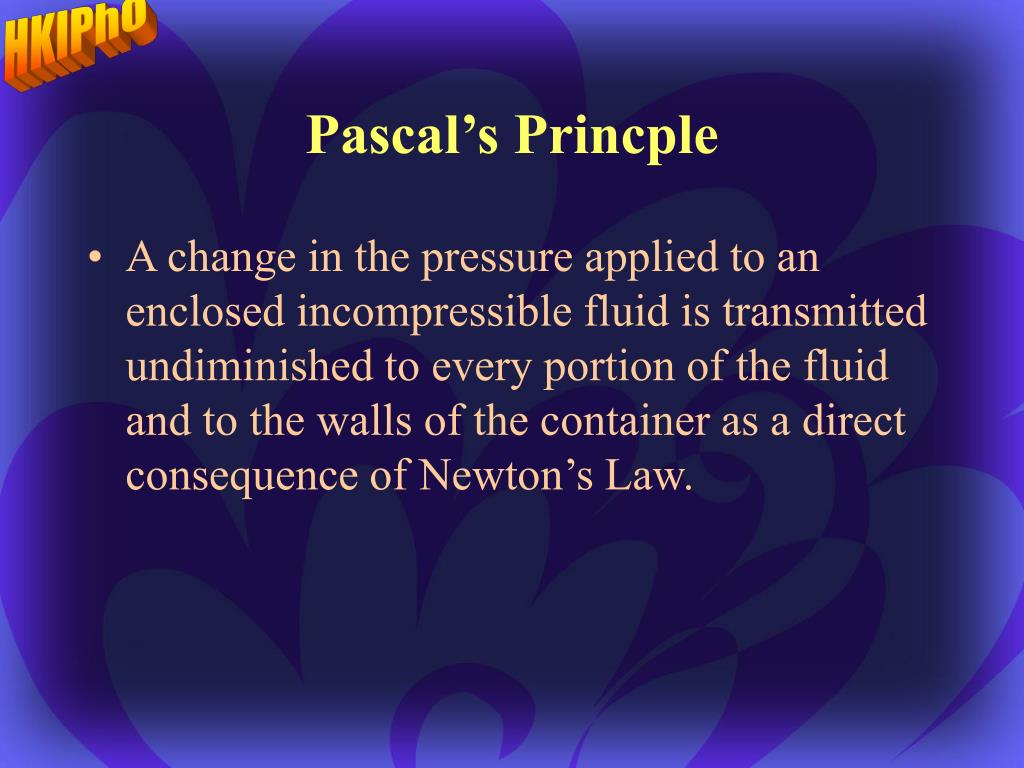 HKIPhO

Pascal’s Princple

• A change in the pressure applied to an enclosed incompressible fluid is transmitted undiminished to every portion of the fluid and to the walls of the container as a direct consequence of Newton’s Law.